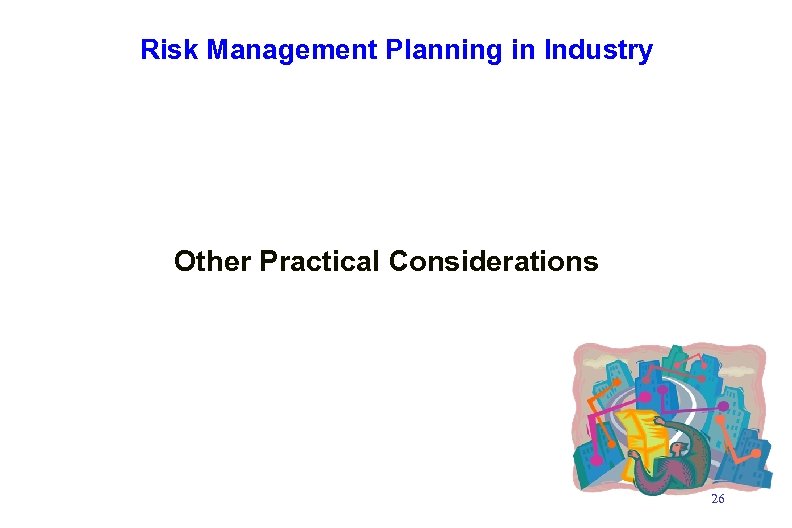 Risk Management Planning in Industry

Other Practical Considerations

26